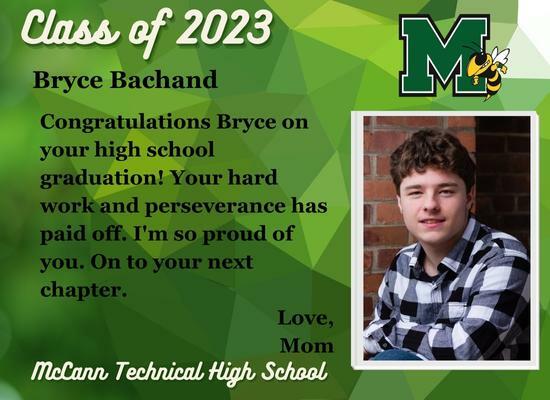 Class of 2023

M

Bryce Bachand

Congratulations Bryce on your high school graduation! Your hard work and perseverance has paid off. I'm so proud of you. On to your next chapter.

Love,
Mom

McCann Technical High School